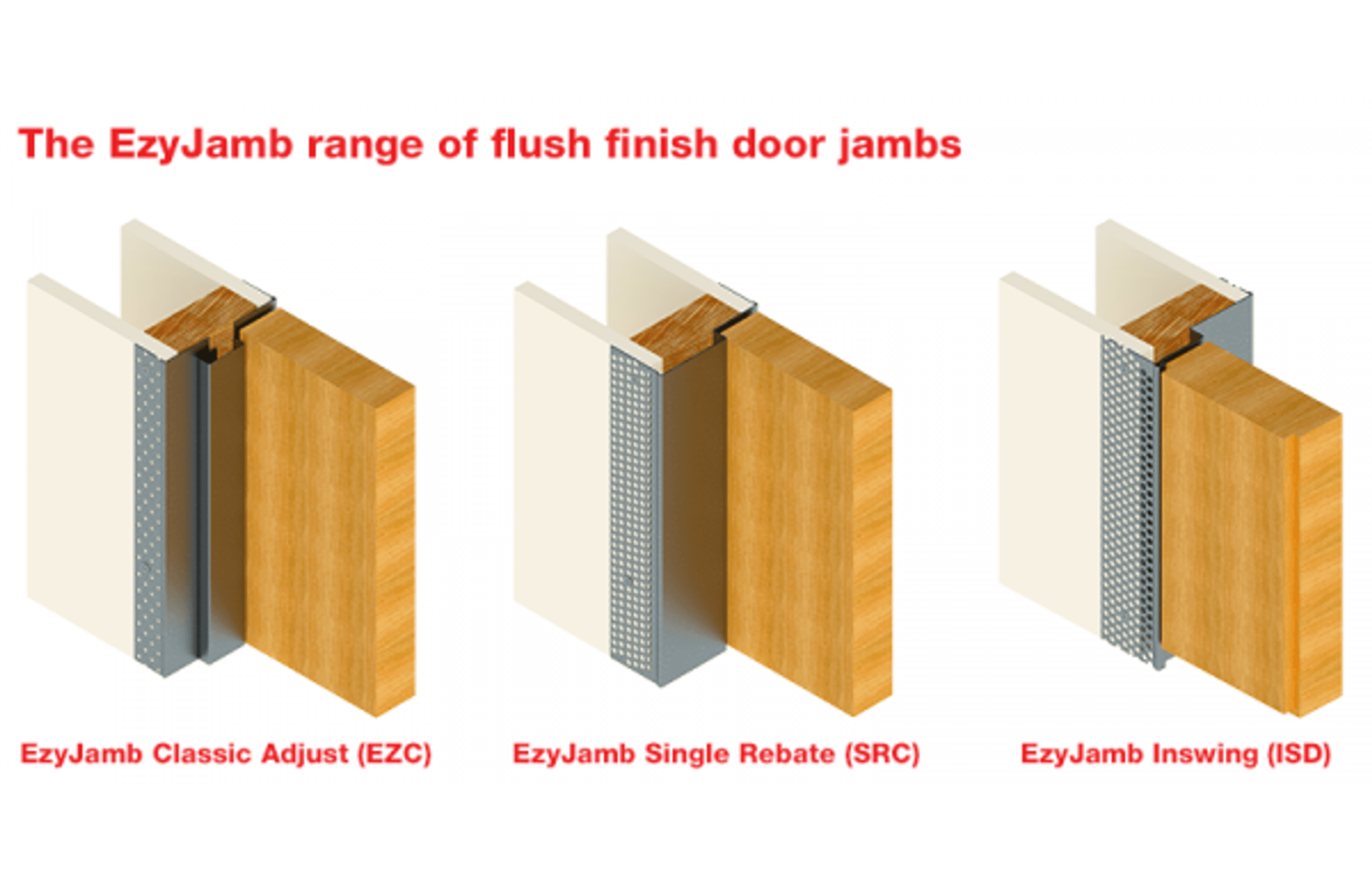 The EzyJamb range of flush finish door jambs

EzyJamb Classic Adjust (EZC)

EzyJamb Single Rebate (SRC)

EzyJamb Inswing (ISD)